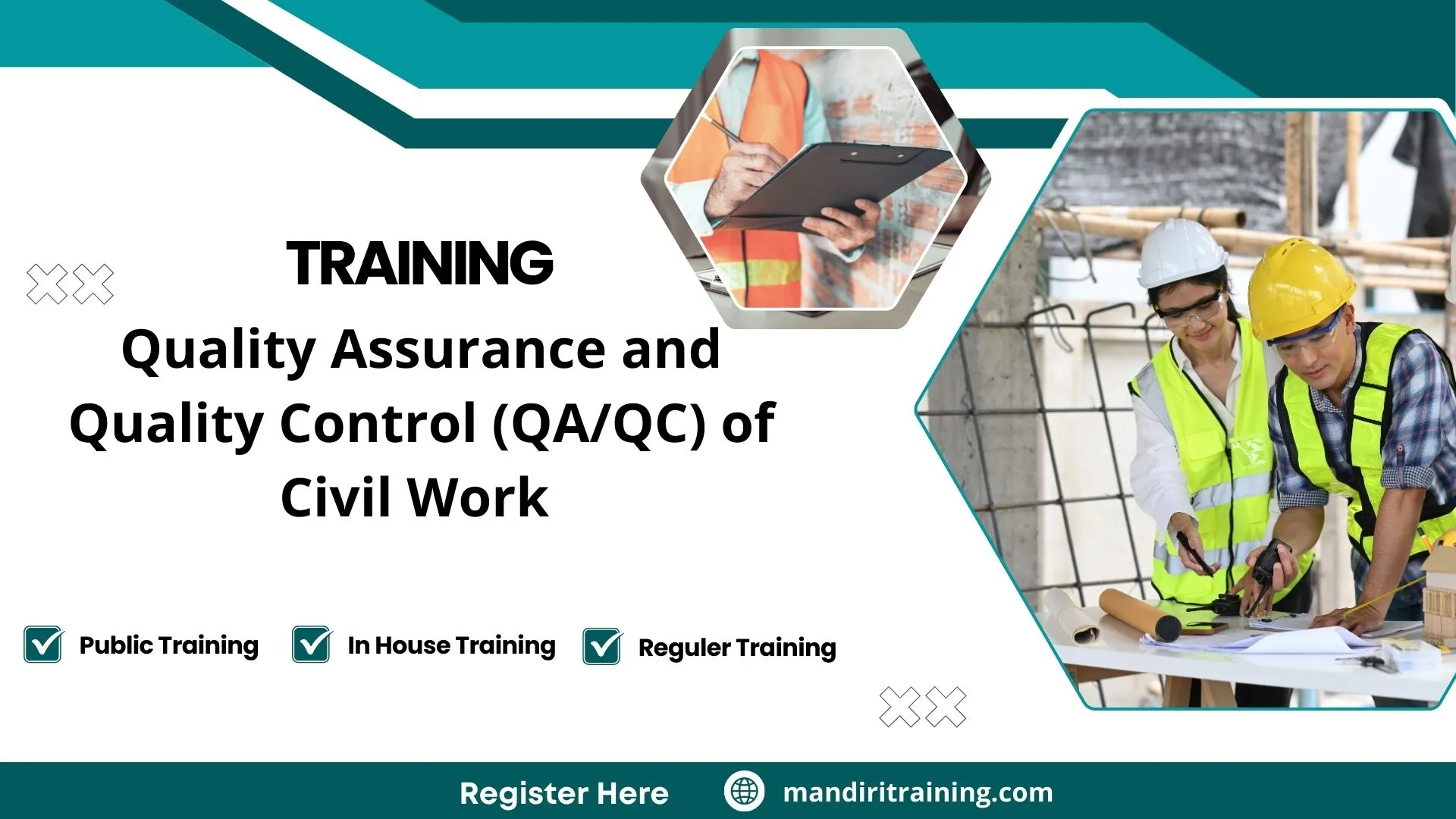 TRAINING

Quality Assurance and Quality Control (QA/QC) of Civil Work

Public Training

In House Training

Reguler Training

Register Here

mandiritraining.com